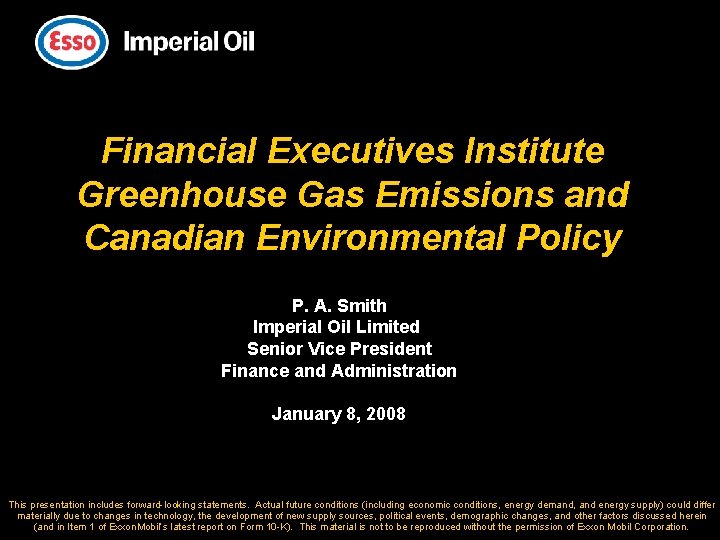 Esso Imperial Oil

Financial Executives Institute
Greenhouse Gas Emissions and
Canadian Environmental Policy

P. A. Smith
Imperial Oil Limited
Senior Vice President
Finance and Administration

January 8, 2008

This presentation includes forward-looking statements. Actual future conditions (including economic conditions, energy demand, and energy supply) could differ materially due to changes in technology, the development of new supply sources, political events, demographic changes, and other factors discussed herein (and in Item 1 of ExxonMobil's latest report on Form 10-K). This material is not to be reproduced without the permission of Exxon Mobil Corporation.